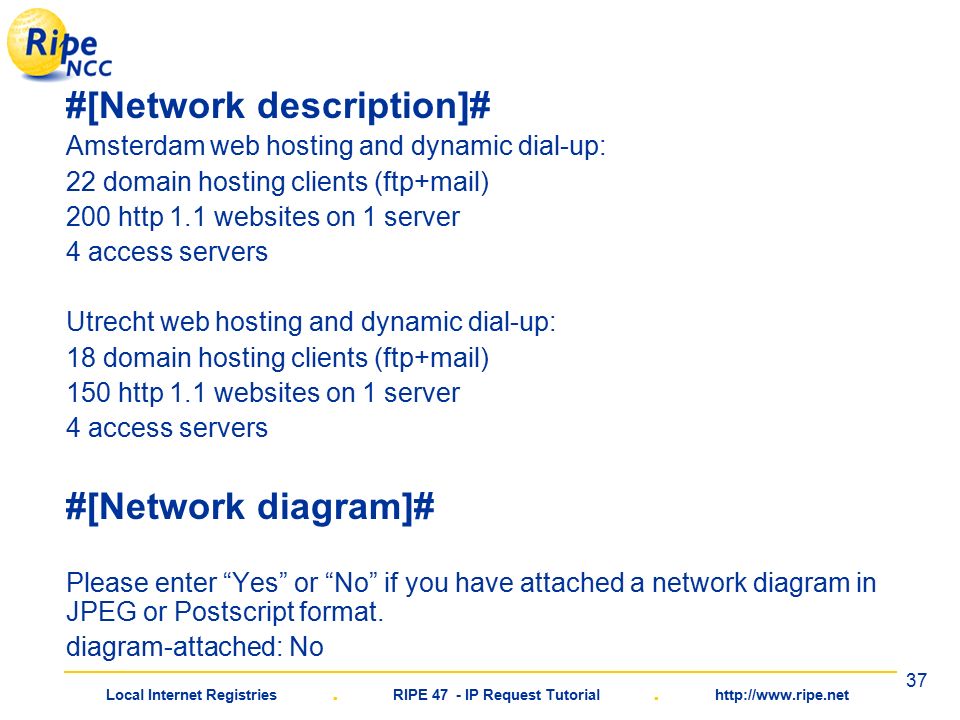 Ripe NCC

#[Network description]#

Amsterdam web hosting and dynamic dial-up:
22 domain hosting clients (ftp+mail)
200 http 1.1 websites on 1 server
4 access servers

Utrecht web hosting and dynamic dial-up:
18 domain hosting clients (ftp+mail)
150 http 1.1 websites on 1 server
4 access servers

#[Network diagram]#

Please enter “Yes” or “No” if you have attached a network diagram in JPEG or Postscript format.
diagram-attached: No

37

Local Internet Registries . RIPE 47 - IP Request Tutorial . http://www.ripe.net